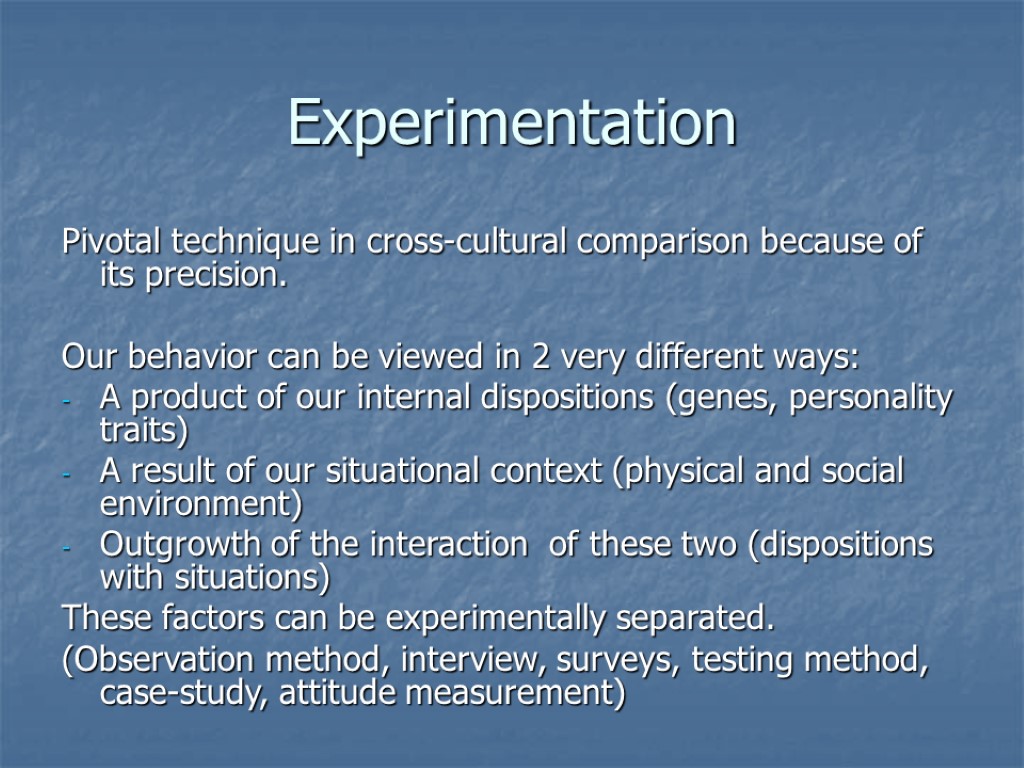 Experimentation

Pivotal technique in cross-cultural comparison because of its precision.

Our behavior can be viewed in 2 very different ways:
- A product of our internal dispositions (genes, personality traits)
- A result of our situational context (physical and social environment)
- Outgrowth of the interaction of these two (dispositions with situations)
These factors can be experimentally separated.
(Observation method, interview, surveys, testing method, case-study, attitude measurement)